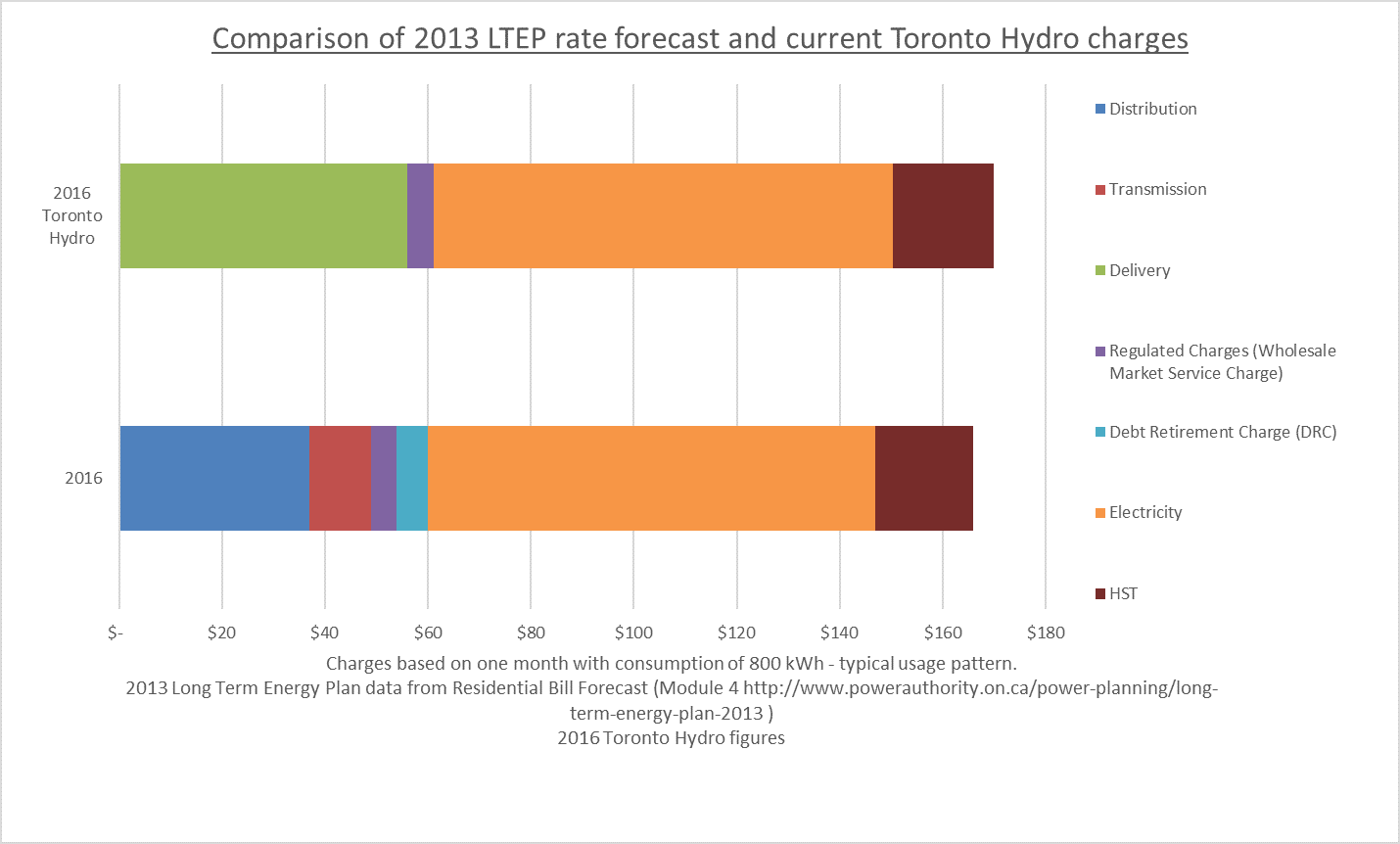 Comparison of 2013 LTEP rate forecast and current Toronto Hydro charges

2016 Toronto Hydro

2016

$-
$20
$40
$60
$80
$100
$120
$140
$160
$180

Distribution
Transmission
Delivery
Regulated Charges (Wholesale Market Service Charge)
Debt Retirement Charge (DRC)
Electricity
HST

Charges based on one month with consumption of 800 kWh - typical usage pattern.
2013 Long Term Energy Plan data from Residential Bill Forecast (Module 4 http://www.powerauthority.on.ca/power-planning/long-term-energy-plan-2013 )
2016 Toronto Hydro figures